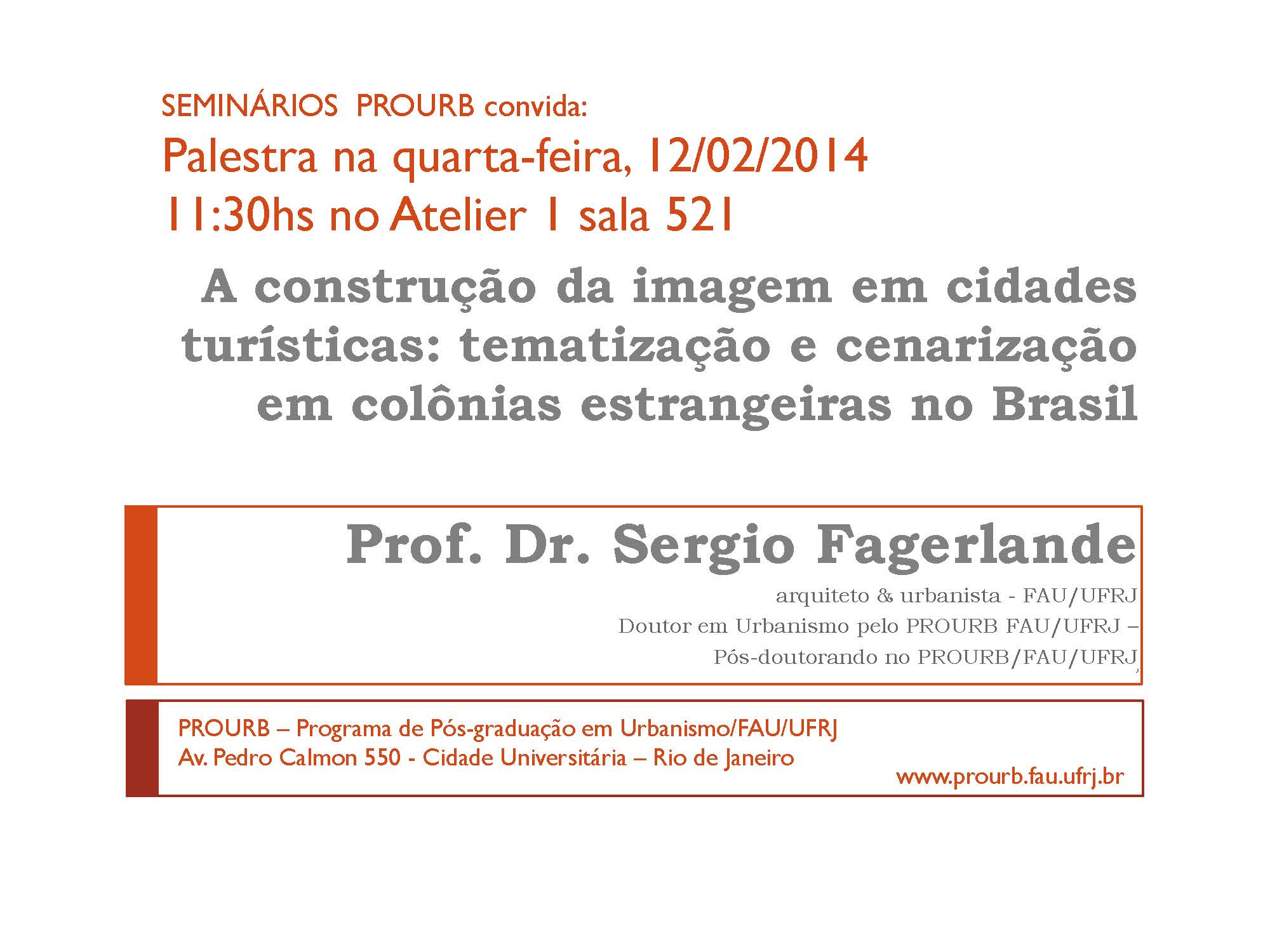 SEMINÁRIOS PROURB convida:
Palestra na quarta-feira, 12/02/2014
11:30hs no Atelier 1 sala 521

A construção da imagem em cidades turísticas: tematização e cenarização em colônias estrangeiras no Brasil

Prof. Dr. Sergio Fagerlande
arquiteto & urbanista - FAU/UFRJ
Doutor em Urbanismo pelo PROURB FAU/UFRJ –
Pós-doutorando no PROURB/FAU/UFRJ,

PROURB – Programa de Pós-graduação em Urbanismo/FAU/UFRJ
Av. Pedro Calmon 550 - Cidade Universitária – Rio de Janeiro
www.prourb.fau.ufrj.br